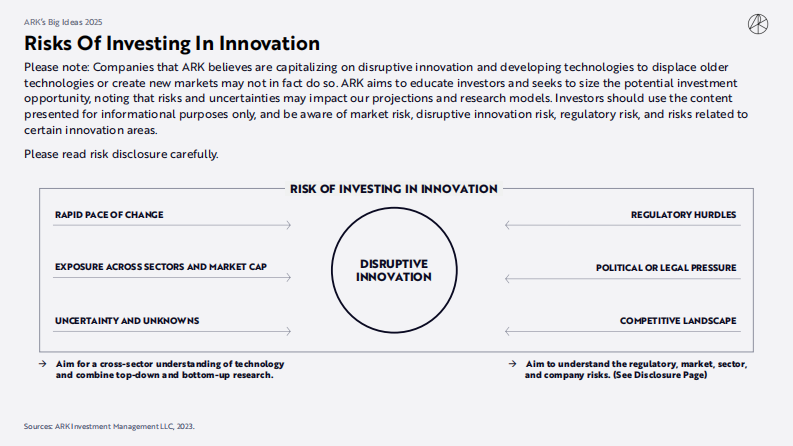 ARK's Big Ideas 2025

Risks Of Investing In Innovation

Please note: Companies that ARK believes are capitalizing on disruptive innovation and developing technologies to displace older technologies or create new markets may not in fact do so. ARK aims to educate investors and seeks to size the potential investment opportunity, noting that risks and uncertainties may impact our projections and research models. Investors should use the content presented for informational purposes only, and be aware of market risk, disruptive innovation risk, regulatory risk, and risks related to certain innovation areas.

Please read risk disclosure carefully.

RISK OF INVESTING IN INNOVATION

RAPID PACE OF CHANGE

EXPOSURE ACROSS SECTORS AND MARKET CAP

UNCERTAINTY AND UNKNOWNS

DISRUPTIVE INNOVATION

REGULATORY HURDLES

POLITICAL OR LEGAL PRESSURE

COMPETITIVE LANDSCAPE

→ Aim for a cross-sector understanding of technology and combine top-down and bottom-up research.

→ Aim to understand the regulatory, market, sector, and company risks. (See Disclosure Page)

Sources: ARK Investment Management LLC, 2023.